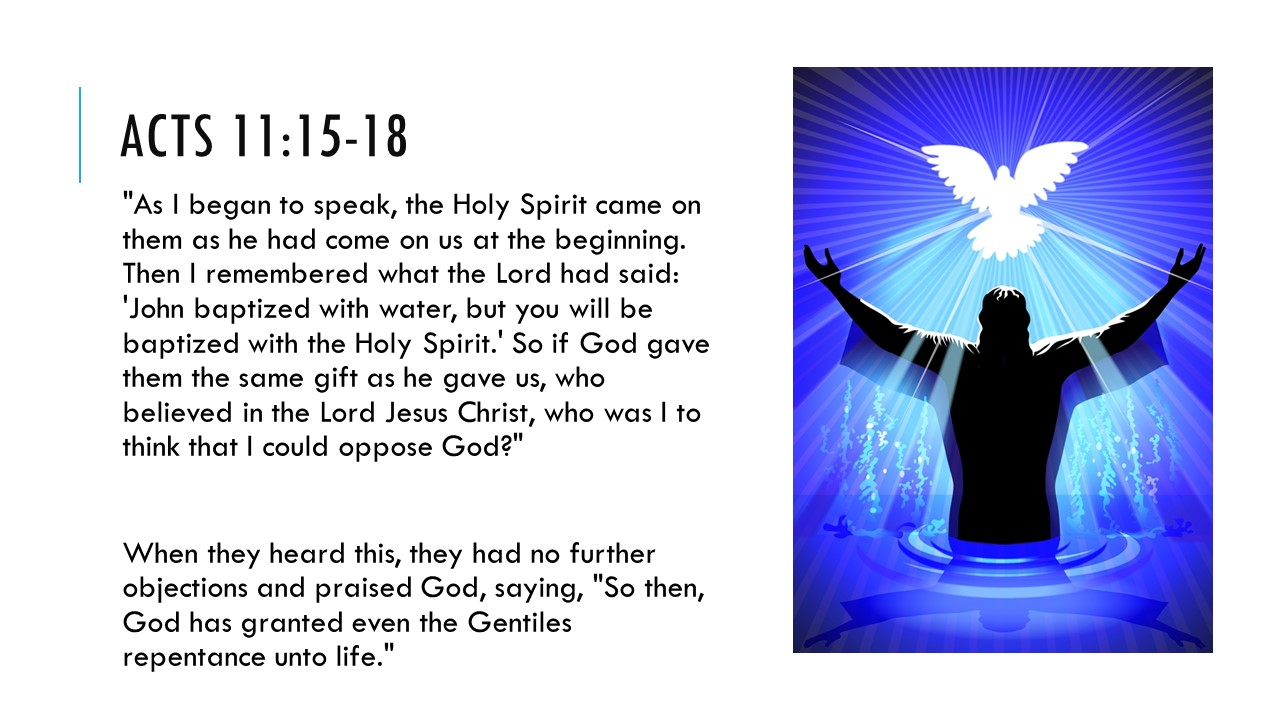 ACTS 11:15-18

"As I began to speak, the Holy Spirit came on them as he had come on us at the beginning. Then I remembered what the Lord had said: 'John baptized with water, but you will be baptized with the Holy Spirit.' So if God gave them the same gift as he gave us, who believed in the Lord Jesus Christ, who was I to think that I could oppose God?"

When they heard this, they had no further objections and praised God, saying, "So then, God has granted even the Gentiles repentance unto life."